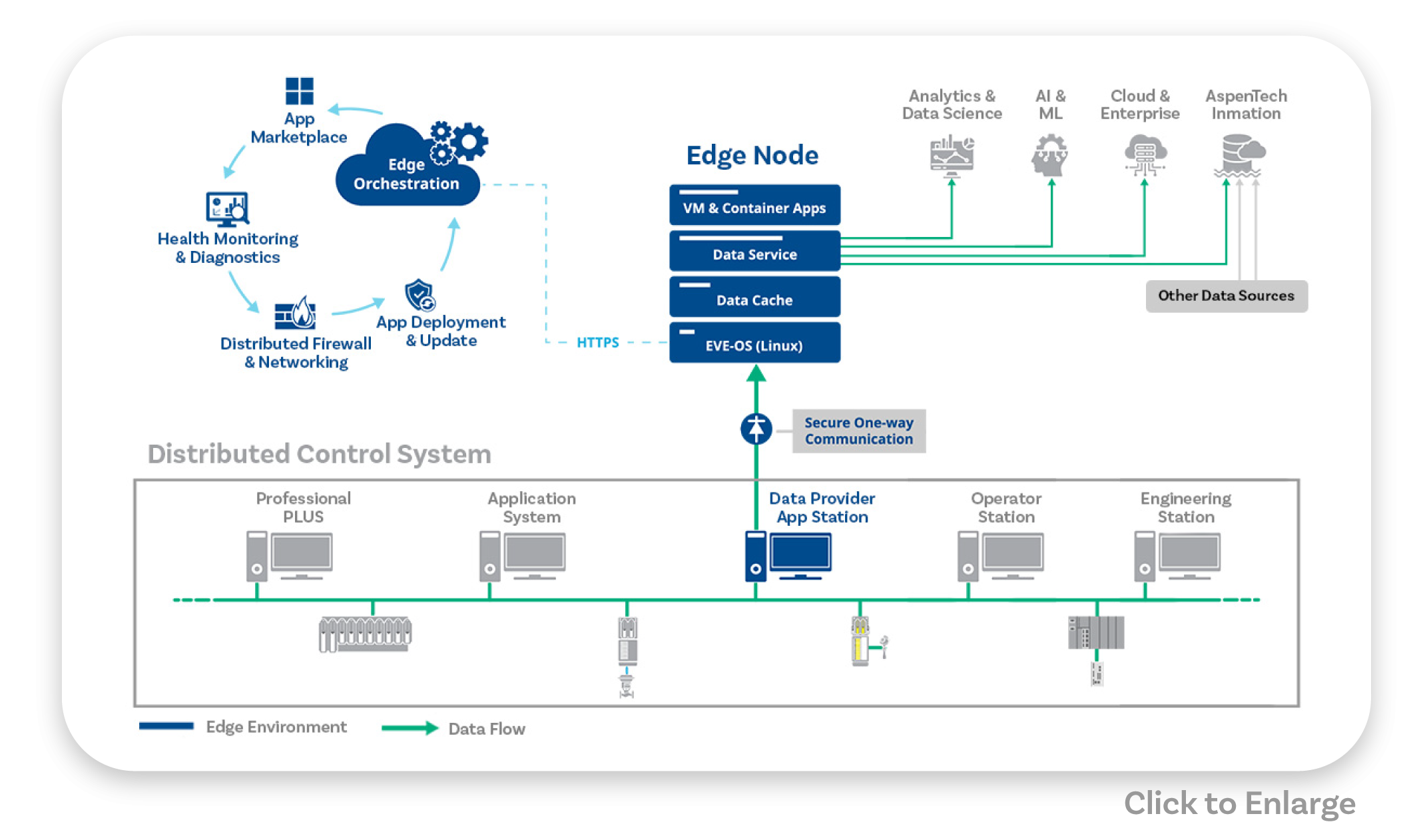 App Marketplace

Edge Orchestration

Health Monitoring & Diagnostics

Distributed Firewall & Networking

App Deployment & Update

HTTPS

Edge Node

VM & Container Apps

Data Service

Data Cache

EVE-OS (Linux)

Analytics & Data Science

AI & ML

Cloud & Enterprise

AspenTech Inmation

Other Data Sources

Secure One-way Communication

Distributed Control System

Professional PLUS

Application System

Data Provider App Station

Operator Station

Engineering Station

Edge Environment

Data Flow

Click to Enlarge